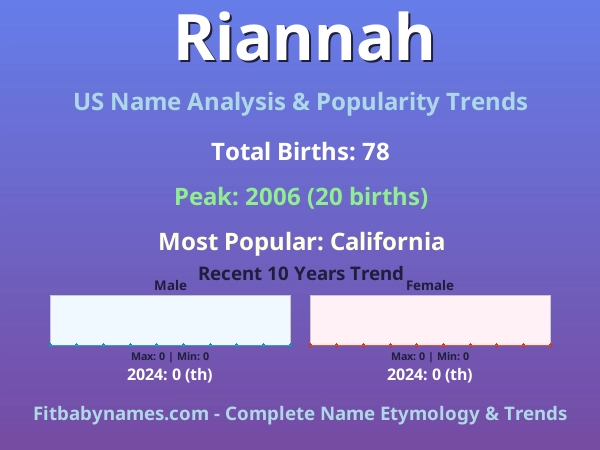 Riannah

US Name Analysis & Popularity Trends

Total Births: 78

Peak: 2006 (20 births)

Most Popular: California

Recent 10 Years Trend

Male

Max: 0 | Min: 0

2024: 0 (th)

Female

Max: 0 | Min: 0

2024: 0 (th)

Fitbabynames.com - Complete Name Etymology & Trends